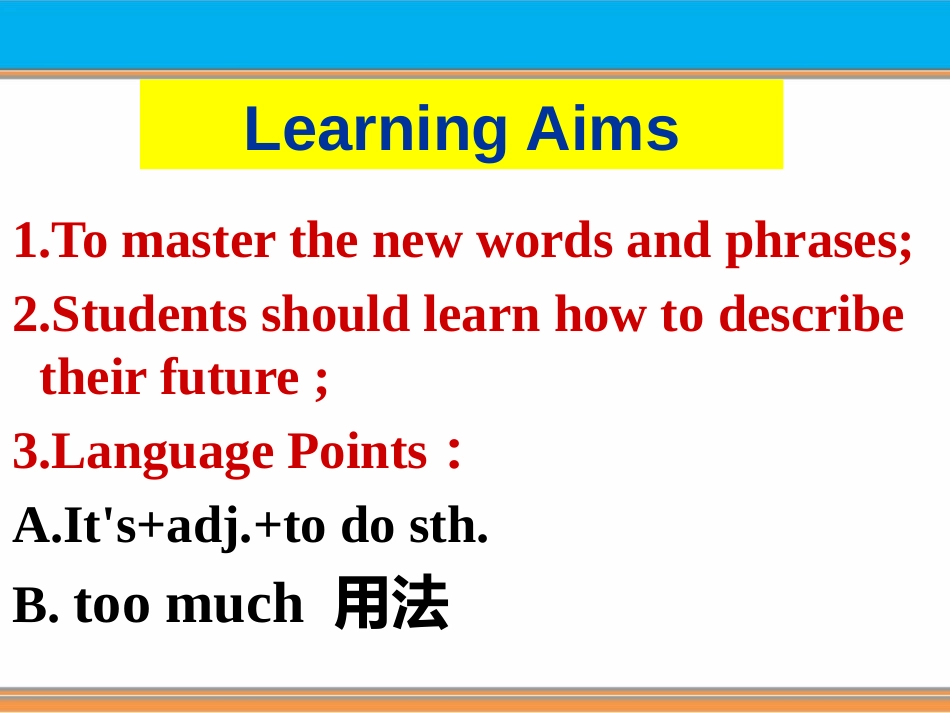 Learning Aims

1.To master the new words and phrases;

2.Students should learn how to describe their future ;

3.Language Points：

A.It's+adj.+to do sth.

B. too much 用法